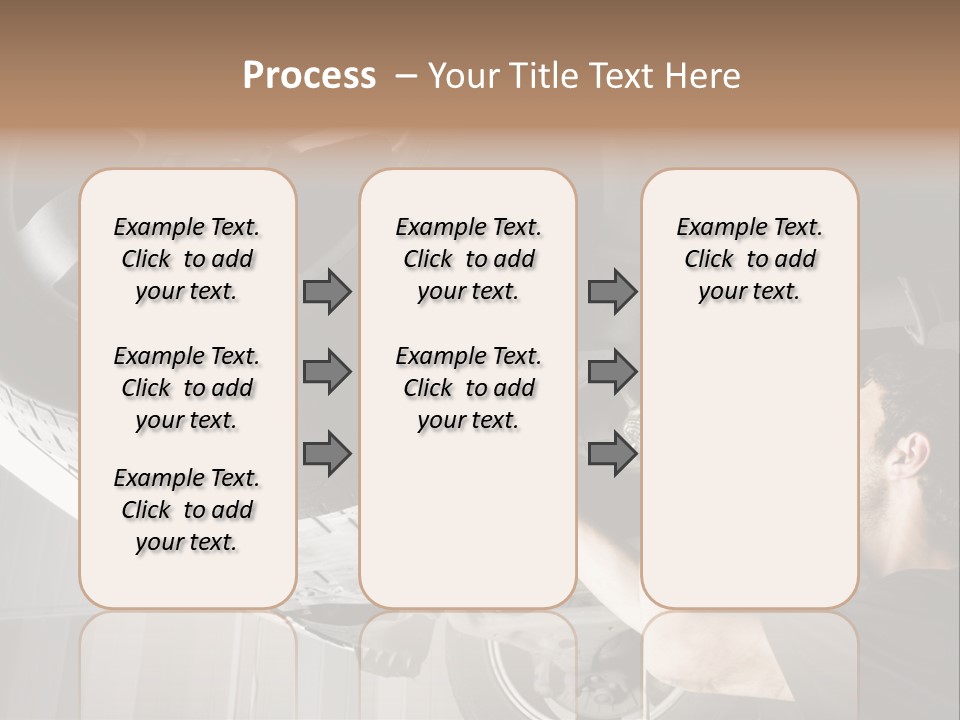 Process – Your Title Text Here

Example Text. Click to add your text.

Example Text. Click to add your text.

Example Text. Click to add your text.

Example Text. Click to add your text.

Example Text. Click to add your text.

Example Text. Click to add your text.